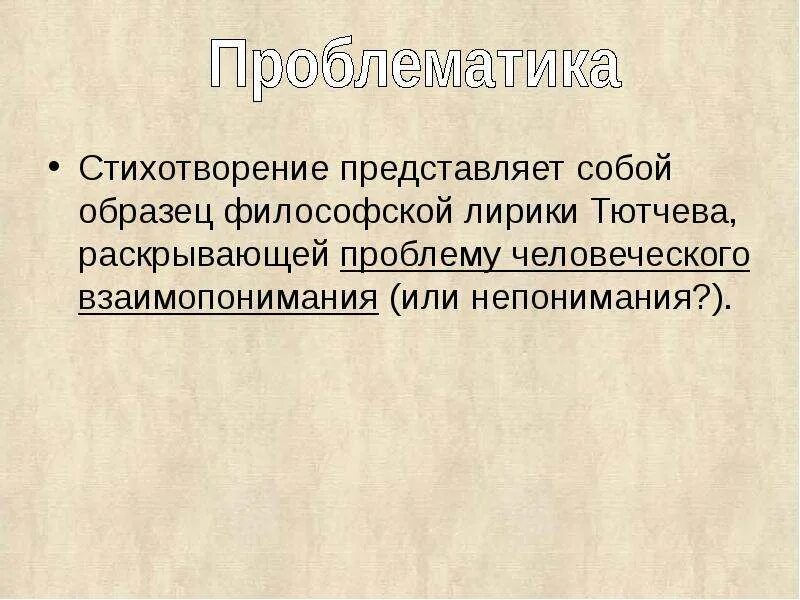 Проблематика

• Стихотворение представляет собой образец философской лирики Тютчева, раскрывающей проблему человеческого взаимопонимания (или непонимания?).